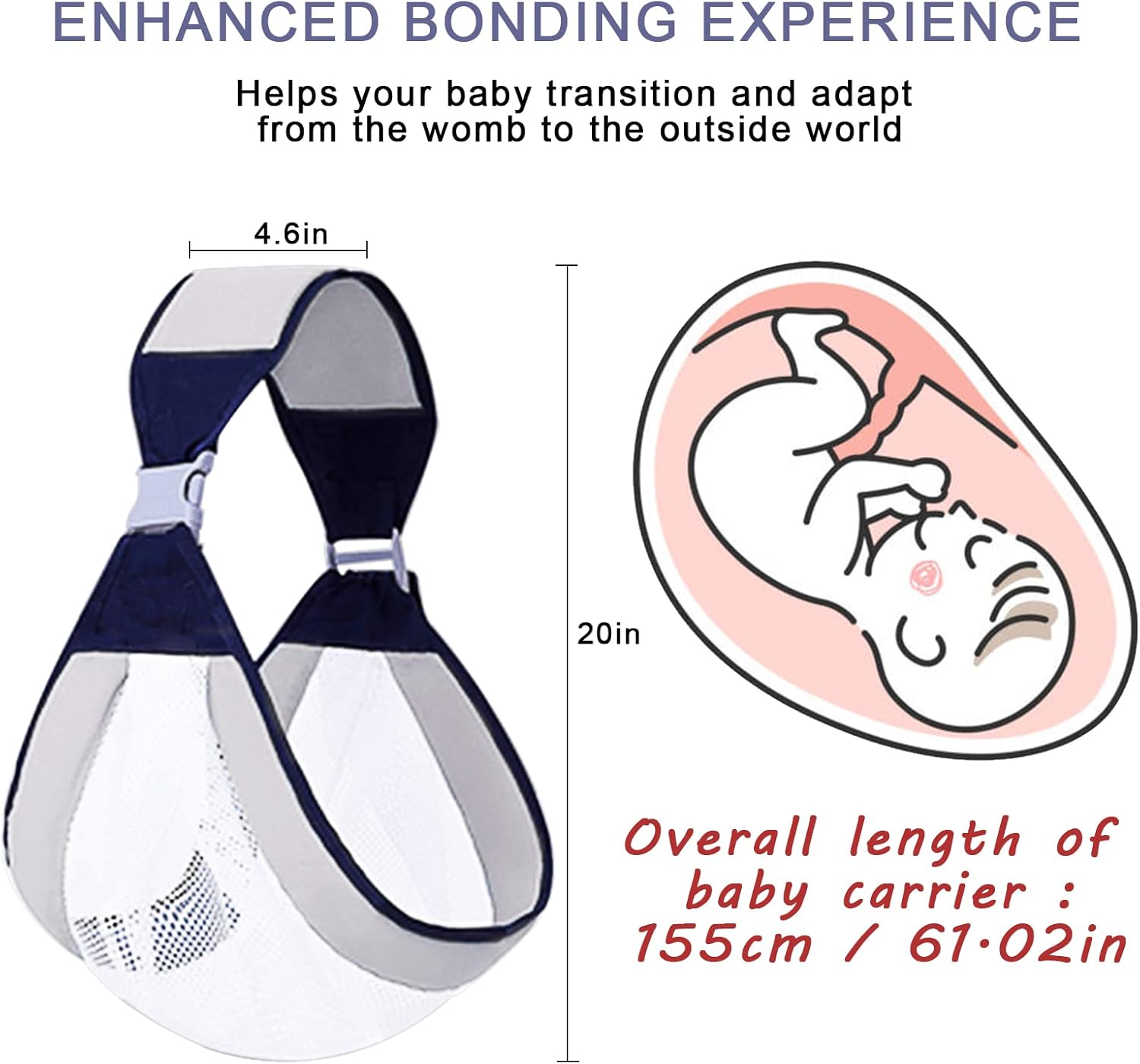 ENHANCED BONDING EXPERIENCE

Helps your baby transition and adapt from the womb to the outside world

4.6in

20in

Overall length of baby carrier : 155cm / 61·02in